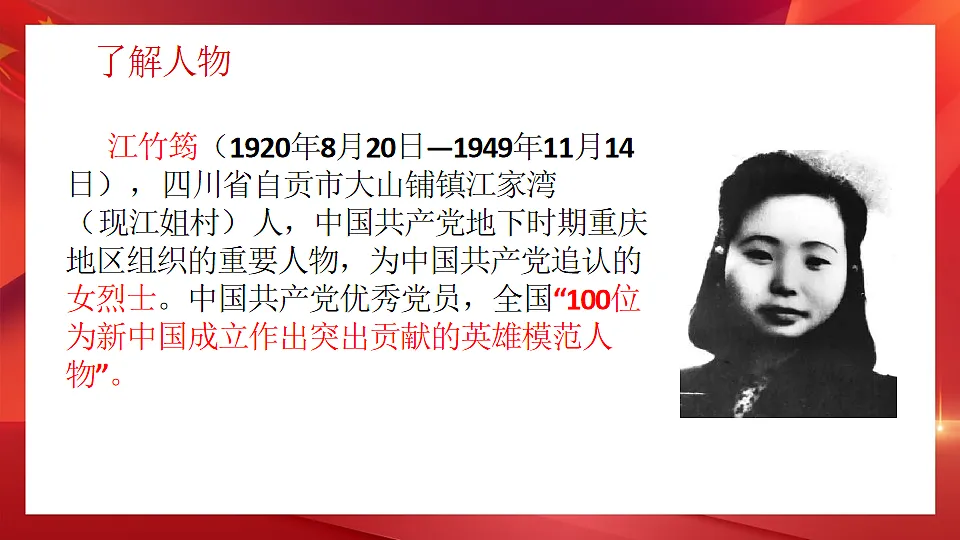 了解人物

江竹筠（1920年8月20日—1949年11月14日），四川省自贡市大山铺镇江家湾（现江姐村）人，中国共产党地下时期重庆地区组织的重要人物，为中国共产党追认的女烈士。中国共产党优秀党员，全国“100位为新中国成立作出突出贡献的英雄模范人物”。